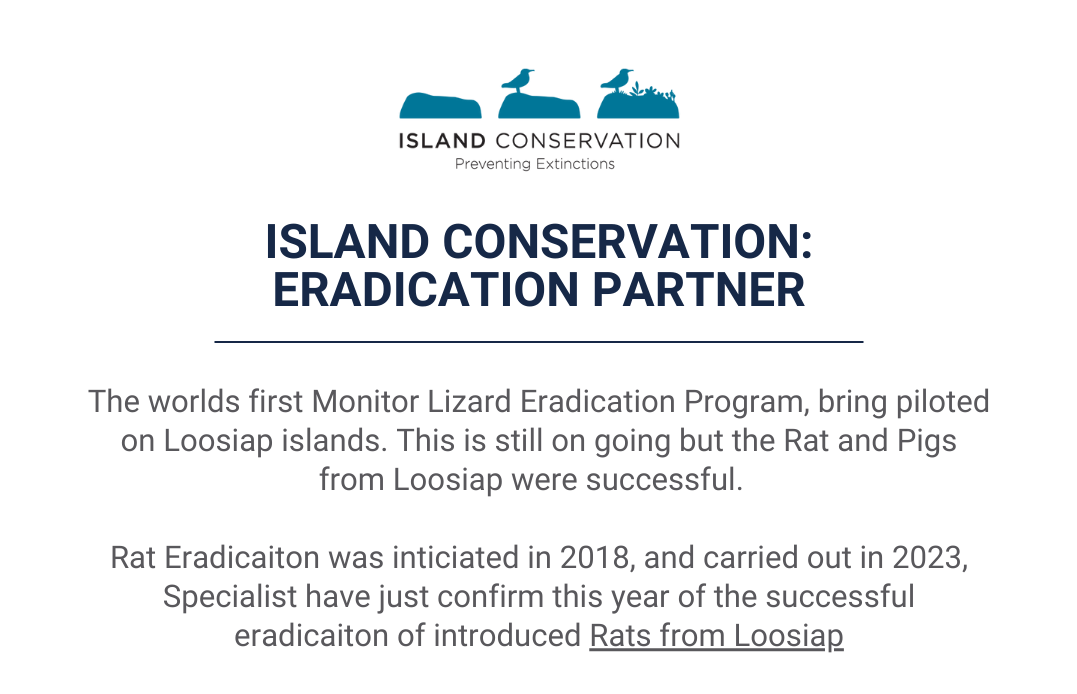 ISLAND CONSERVATION
Preventing Extinctions

ISLAND CONSERVATION: ERADICATION PARTNER

The worlds first Monitor Lizard Eradication Program, bring piloted on Loosiap islands. This is still on going but the Rat and Pigs from Loosiap were successful.

Rat Eradicaiton was inticiated in 2018, and carried out in 2023, Specialist have just confirm this year of the successful eradicaiton of introduced Rats from Loosiap